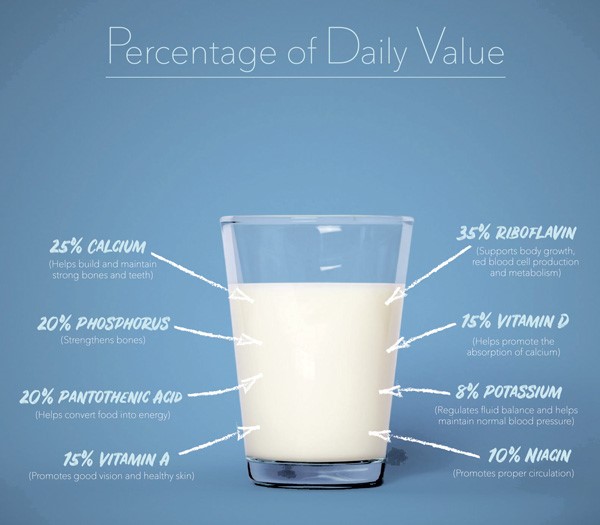 Percentage of Daily Value

25% CALCIUM
(Helps build and maintain strong bones and teeth)

20% PHOSPHORUS
(Strengthens bones)

20% PANTOTHENIC ACID
(Helps convert food into energy)

15% VITAMIN A
(Promotes good vision and healthy skin)

35% RIBOFLAVIN
(Supports body growth, red blood cell production and metabolism)

15% VITAMIN D
(Helps promote the absorption of calcium)

8% POTASSIUM
(Regulates fluid balance and helps maintain normal blood pressure)

10% NIACIN
(Promotes proper circulation)